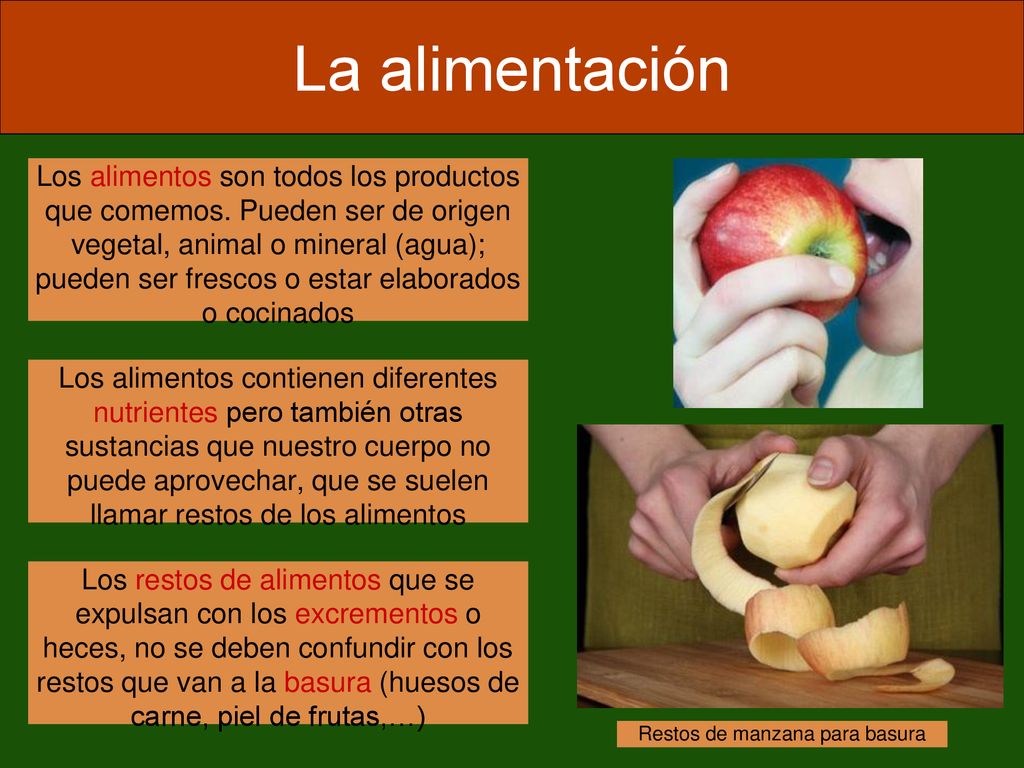 La alimentación

Los alimentos son todos los productos que comemos. Pueden ser de origen vegetal, animal o mineral (agua); pueden ser frescos o estar elaborados o cocinados

Los alimentos contienen diferentes nutrientes pero también otras sustancias que nuestro cuerpo no puede aprovechar, que se suelen llamar restos de los alimentos

Los restos de alimentos que se expulsan con los excrementos o heces, no se deben confundir con los restos que van a la basura (huesos de carne, piel de frutas,…)

Restos de manzana para basura